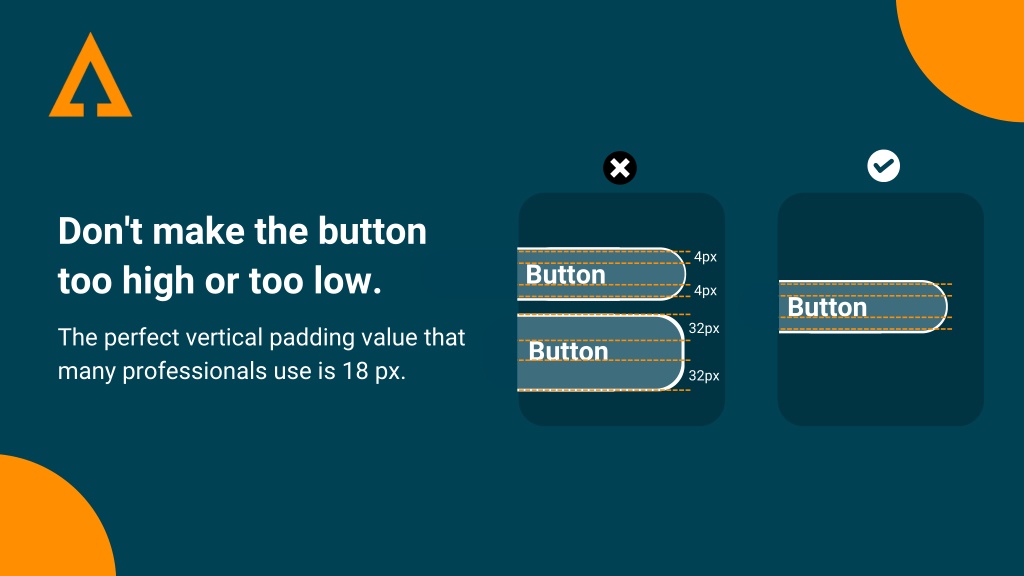 Don't make the button too high or too low.

The perfect vertical padding value that many professionals use is 18 px.

Button
4px
4px

Button
32px
32px

Button